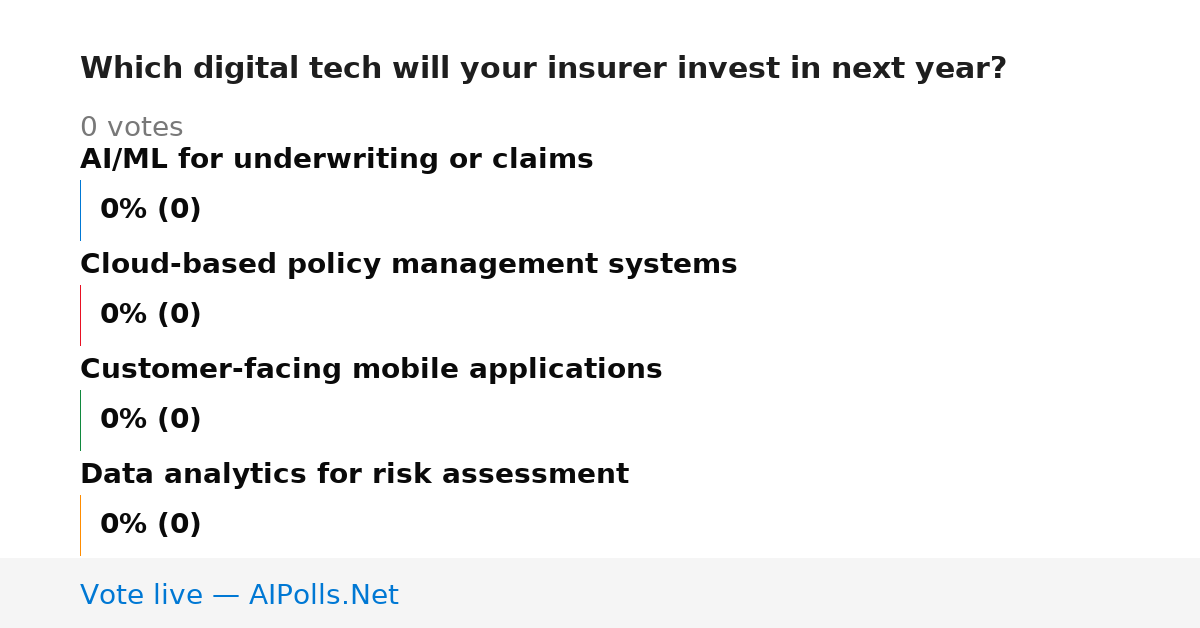 Which digital tech will your insurer invest in next year?

0 votes

AI/ML for underwriting or claims

0% (0)

Cloud-based policy management systems

0% (0)

Customer-facing mobile applications

0% (0)

Data analytics for risk assessment

0% (0)

Vote live — AIPolls.Net